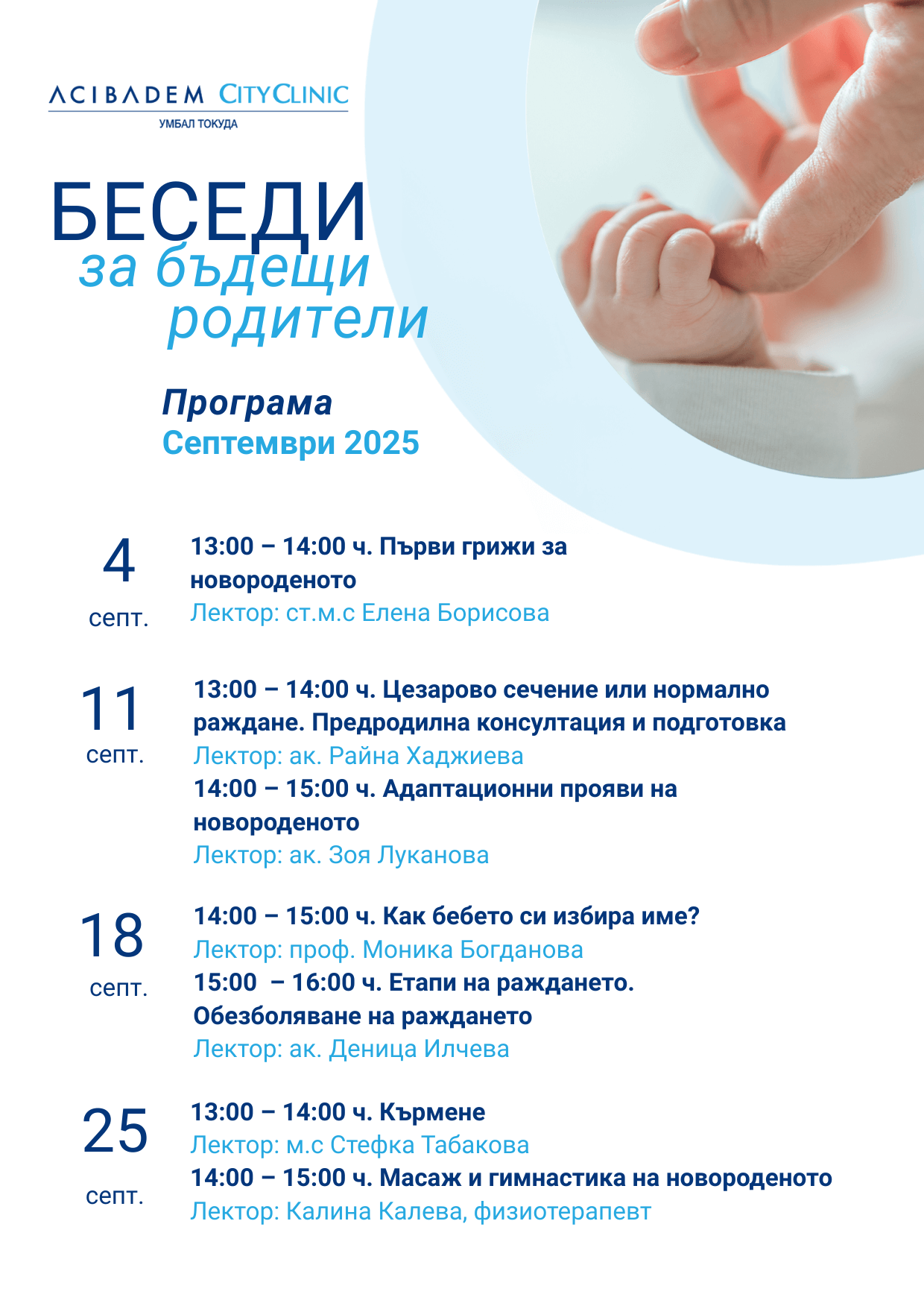 ACIBADEM CITYCLINIC
УМБАЛ ТОКУДА

БЕСЕДИ
за бъдещи
родители

Програма
Септември 2025

4
септ.

13:00 – 14:00 ч. Първи грижи за новороденото
Лектор: ст.м.с Елена Борисова

11
септ.

13:00 – 14:00 ч. Цезарово сечение или нормално раждане. Предродилна консултация и подготовка
Лектор: ак. Райна Хаджиева
14:00 – 15:00 ч. Адаптационни прояви на новороденото
Лектор: ак. Зоя Луканова

18
септ.

14:00 – 15:00 ч. Как бебето си избира име?
Лектор: проф. Моника Богданова
15:00 – 16:00 ч. Етапи на раждането. Обезболяване на раждането
Лектор: ак. Деница Илчева

25
септ.

13:00 – 14:00 ч. Кърмене
Лектор: м.с Стефка Табакова
14:00 – 15:00 ч. Масаж и гимнастика на новороденото
Лектор: Калина Калева, физиотерапевт